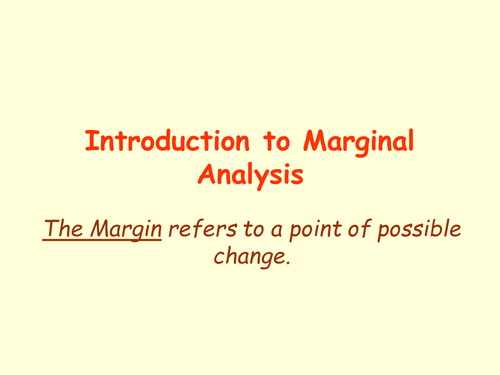 Introduction to Marginal Analysis

The Margin refers to a point of possible change.